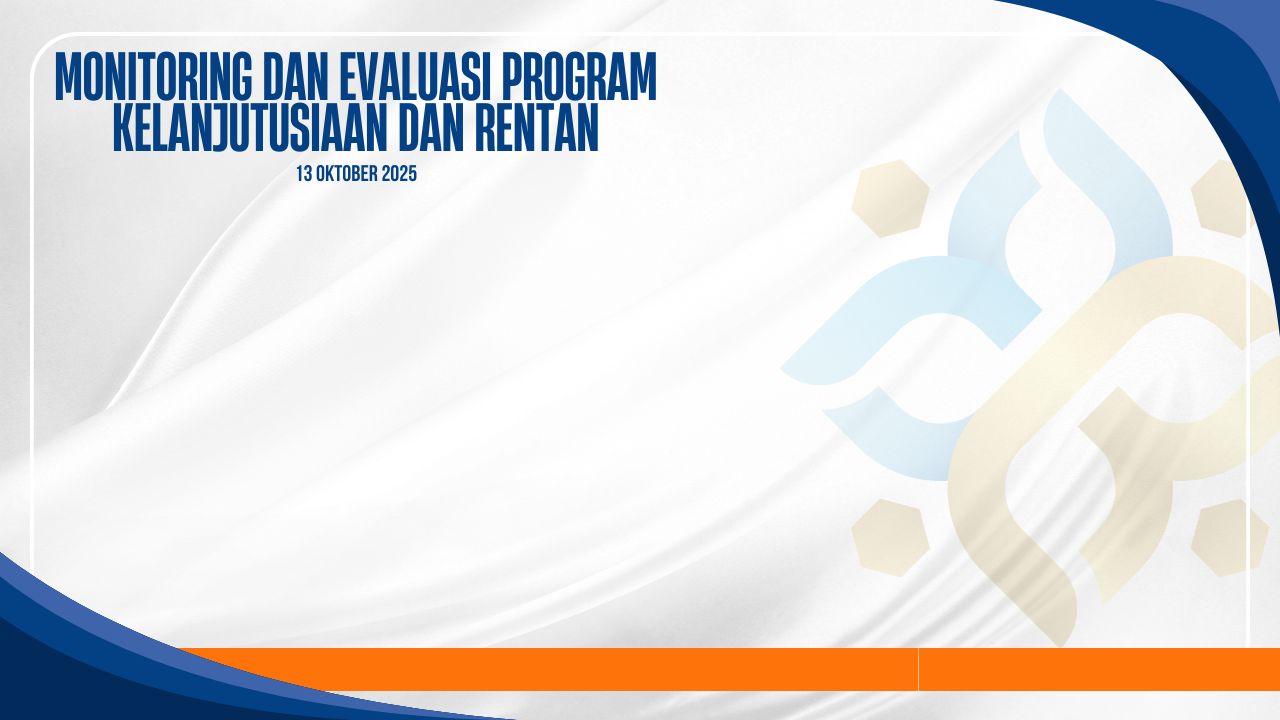 MONITORING DAN EVALUASI PROGRAM KELANJUTUSIAAN DAN RENTAN

13 OKTOBER 2025